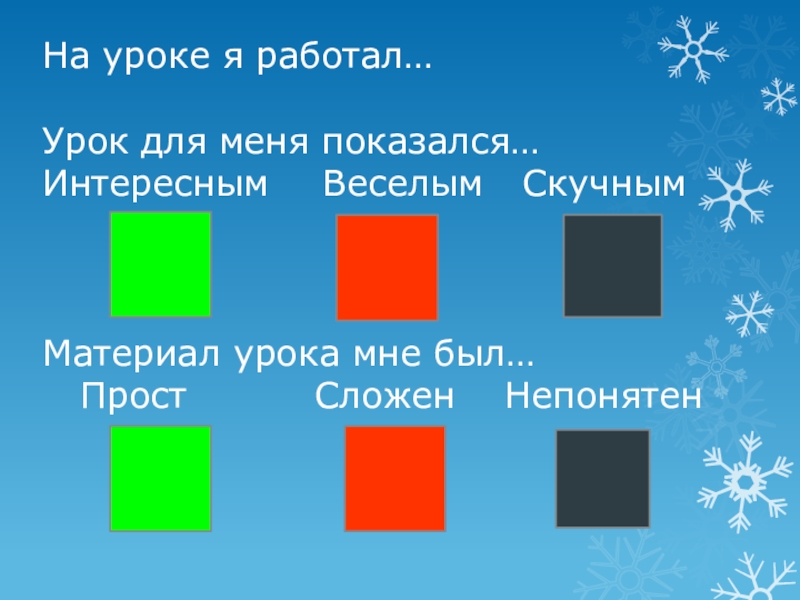 На уроке я работал…

Урок для меня показался…
Интересным Веселым Скучным

Материал урока мне был…
Прост Сложен Непонятен